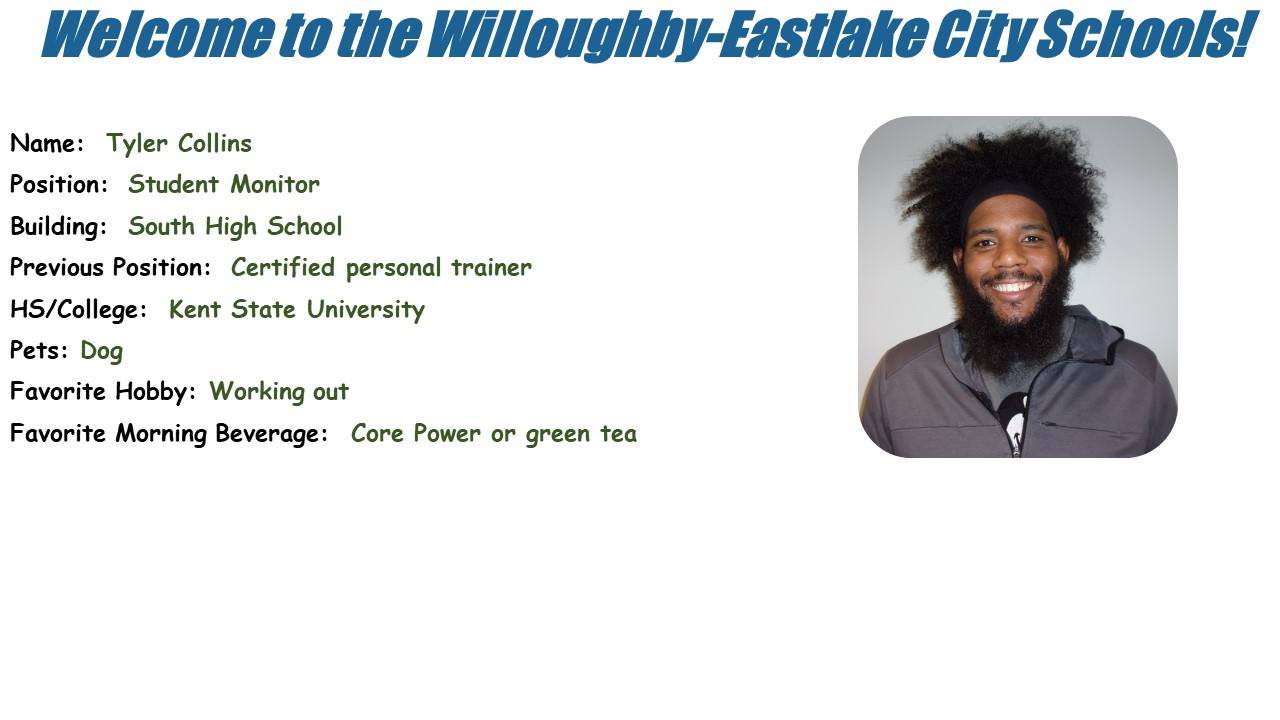 Welcome to the Willoughby-Eastlake City Schools!

Name: Tyler Collins
Position: Student Monitor
Building: South High School
Previous Position: Certified personal trainer
HS/College: Kent State University
Pets: Dog
Favorite Hobby: Working out
Favorite Morning Beverage: Core Power or green tea